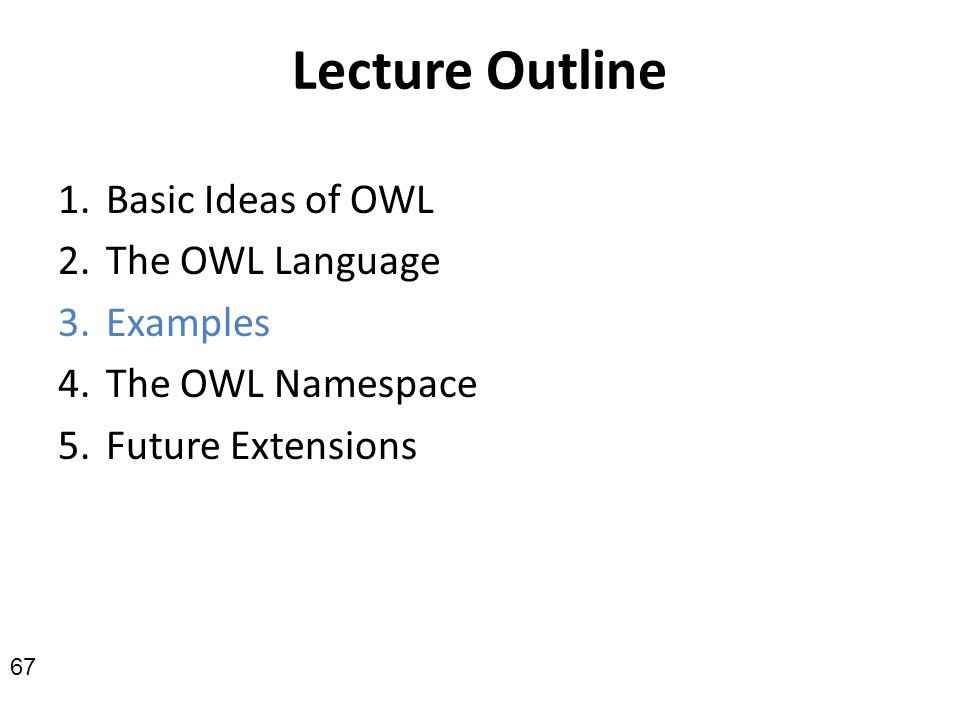 Lecture Outline

1. Basic Ideas of OWL
2. The OWL Language
3. Examples
4. The OWL Namespace
5. Future Extensions

67